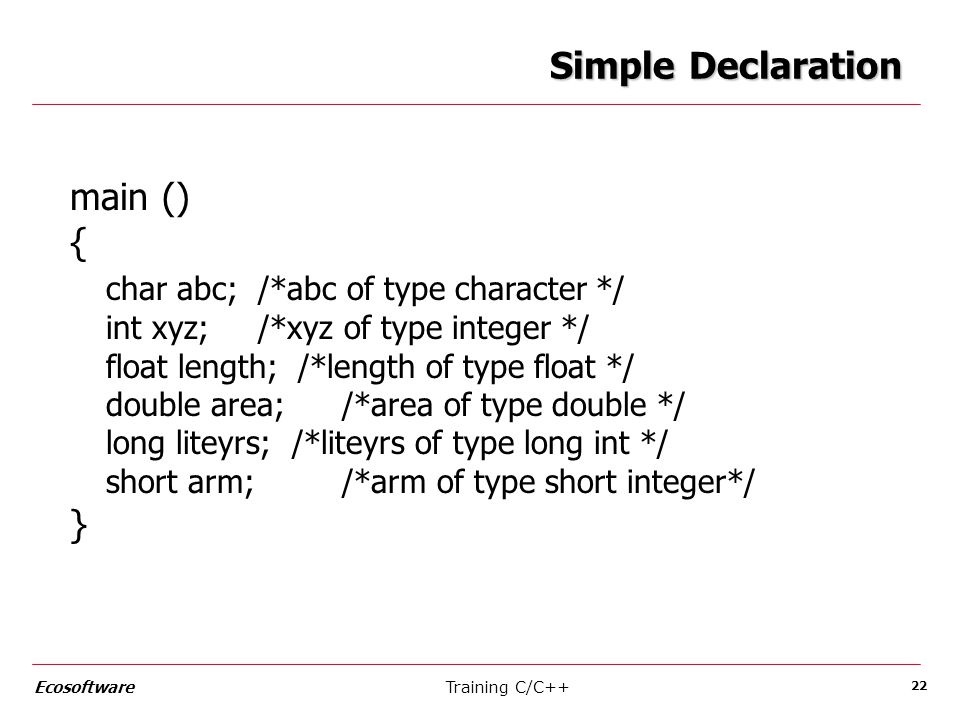 Simple Declaration

main ()
{
char abc; /*abc of type character */
int xyz; /*xyz of type integer */
float length; /*length of type float */
double area; /*area of type double */
long liteyrs; /*liteyrs of type long int */
short arm; /*arm of type short integer*/
}

Ecosoftware
Training C/C++
22